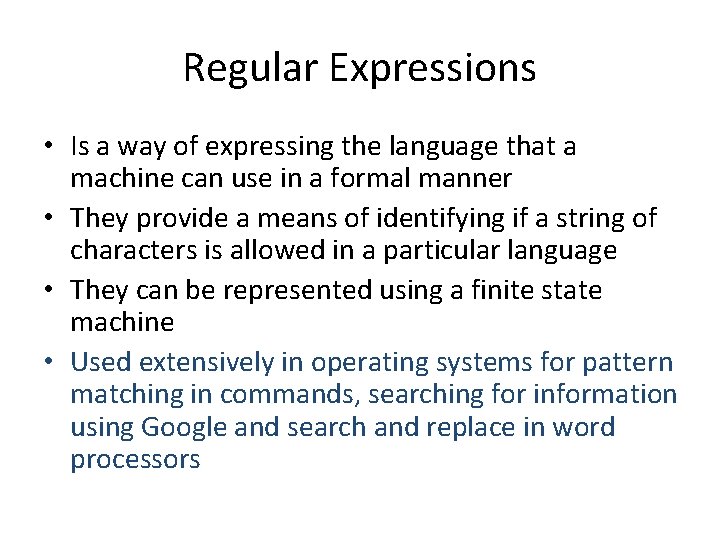 Regular Expressions

• Is a way of expressing the language that a machine can use in a formal manner
• They provide a means of identifying if a string of characters is allowed in a particular language
• They can be represented using a finite state machine
• Used extensively in operating systems for pattern matching in commands, searching for information using Google and search and replace in word processors